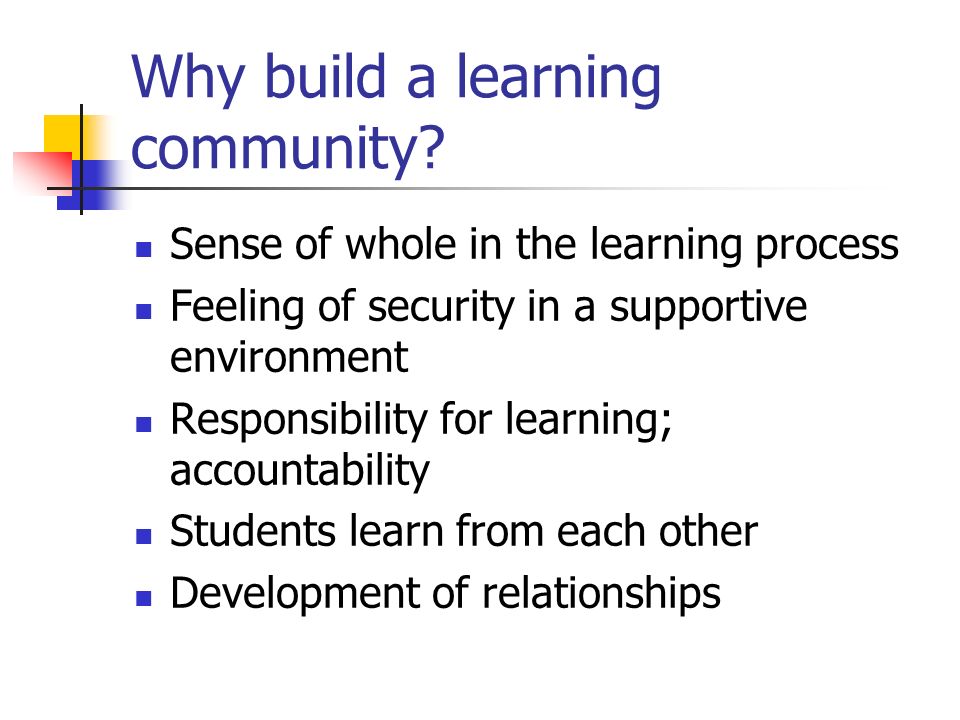 Why build a learning community?

- Sense of whole in the learning process
- Feeling of security in a supportive environment
- Responsibility for learning; accountability
- Students learn from each other
- Development of relationships